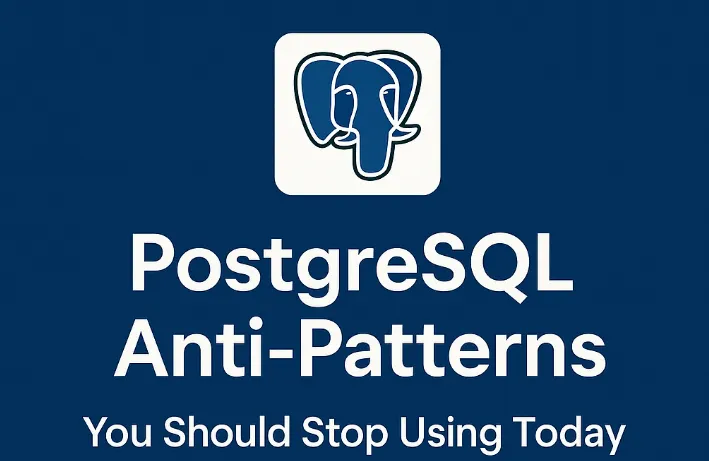 PostgreSQL Anti-Patterns

You Should Stop Using Today